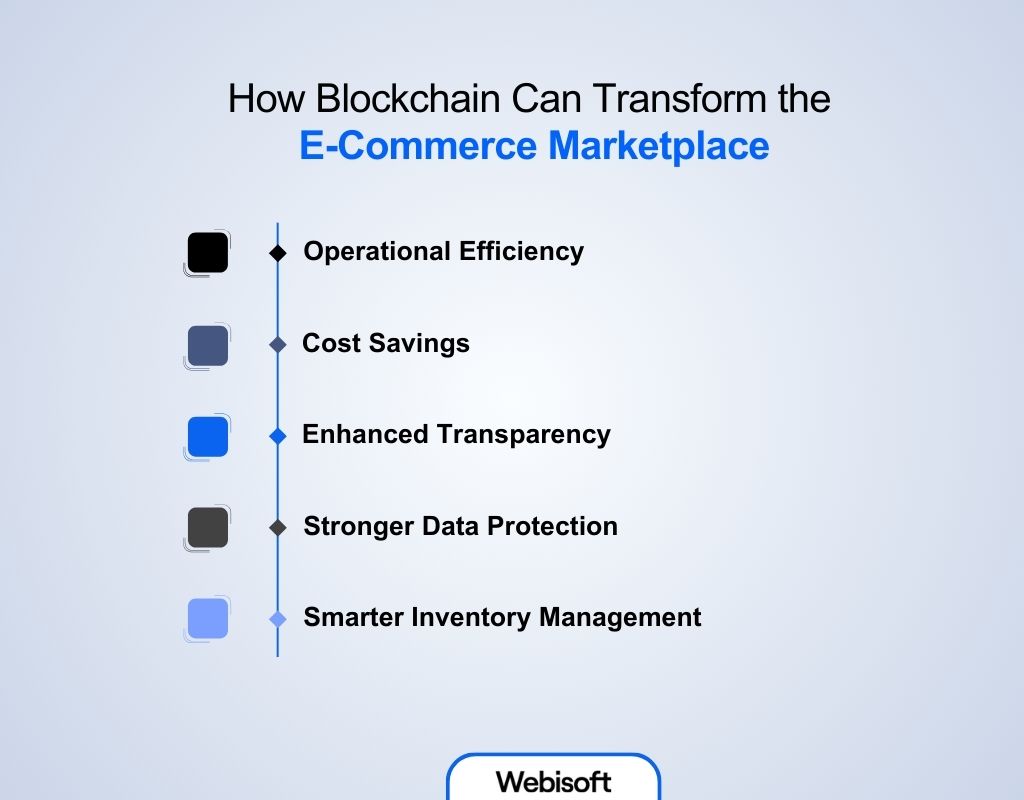 How Blockchain Can Transform the
E-Commerce Marketplace

Operational Efficiency

Cost Savings

Enhanced Transparency

Stronger Data Protection

Smarter Inventory Management

Webisoft